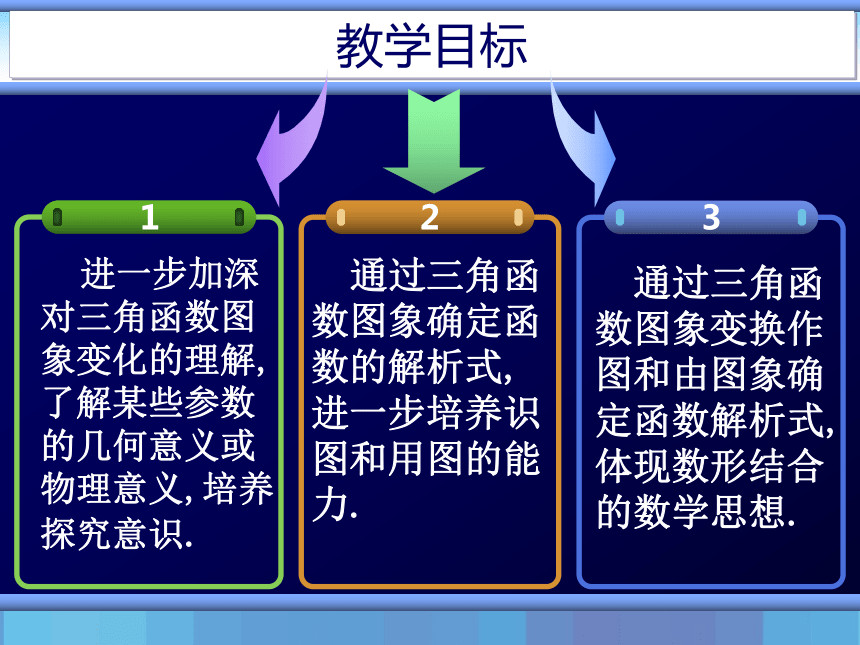 教学目标

1

进一步加深对三角函数图象变化的理解,了解某些参数的几何意义或物理意义,培养探究意识.

2

通过三角函数图象确定函数的解析式,进一步培养识图和用图的能力.

3

通过三角函数图象变换作图和由图象确定函数解析式,体现数形结合的数学思想.